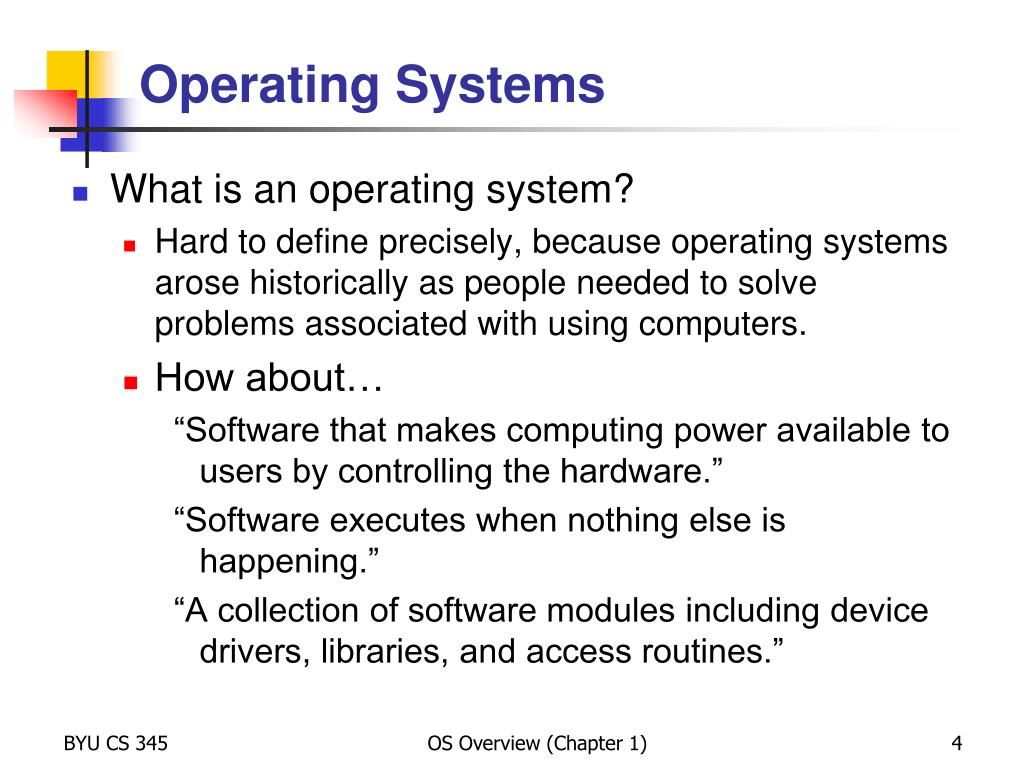 Operating Systems

What is an operating system?

Hard to define precisely, because operating systems arose historically as people needed to solve problems associated with using computers.

How about…

“Software that makes computing power available to users by controlling the hardware.”

“Software executes when nothing else is happening.”

“A collection of software modules including device drivers, libraries, and access routines.”

BYU CS 345

OS Overview (Chapter 1)

4